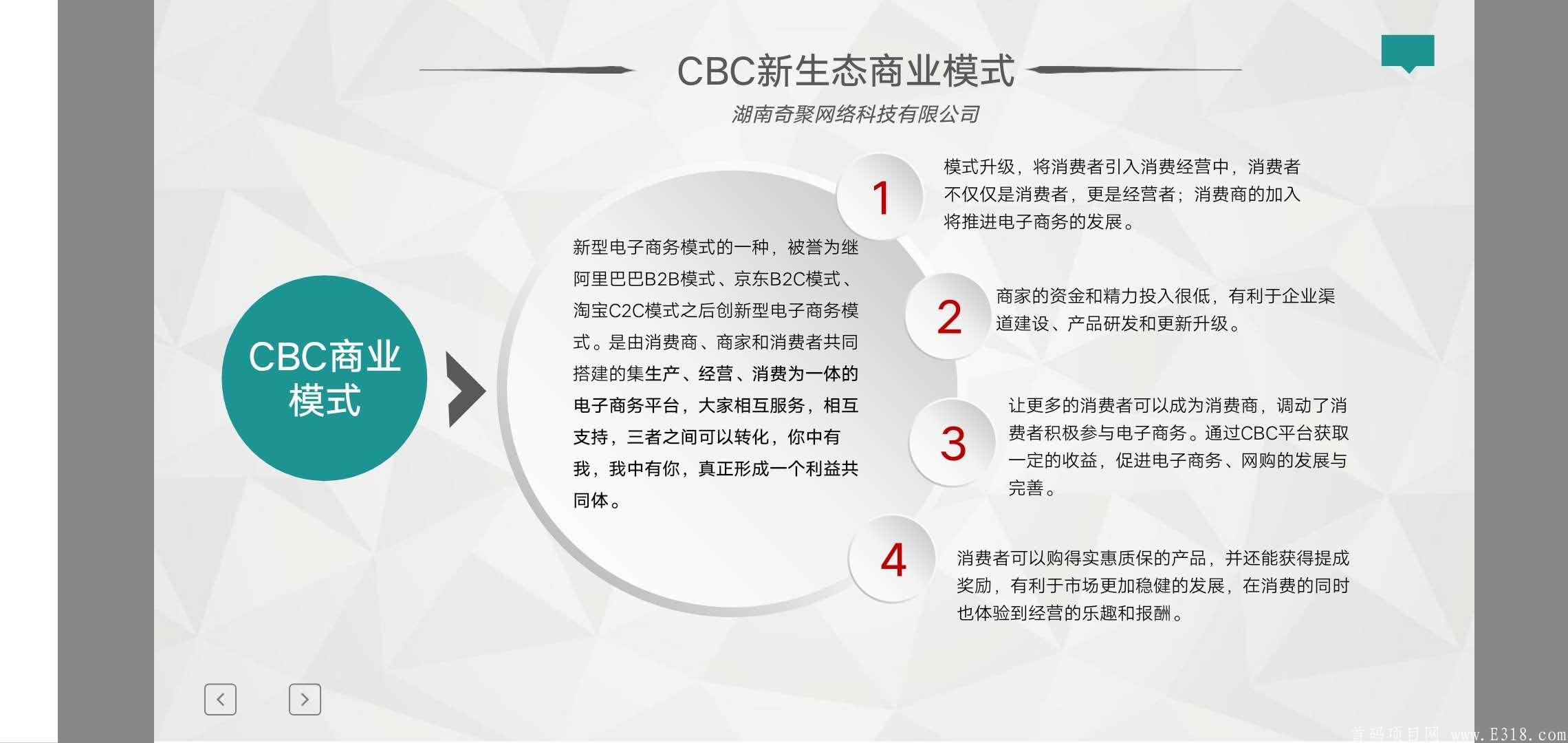 CBC新生态商业模式

湖南奇聚网络科技有限公司

CBC商业模式

新型电子商务模式的一种，被誉为继阿里巴巴B2B模式、京东B2C模式、淘宝C2C模式之后创新型电子商务模式。是由消费商、商家和消费者共同搭建的集生产、经营、消费为一体的电子商务平台，大家相互服务，相互支持，三者之间可以转化，你中有我，我中有你，真正形成一个利益共同体。

1

模式升级，将消费者引入消费经营中，消费者不仅仅是消费者，更是经营者；消费商的加入将推进电子商务的发展。

2

商家的资金和精力投入很低，有利于企业渠道建设、产品研发和更新升级。

3

让更多的消费者可以成为消费商，调动了消费者积极参与电子商务。通过CBC平台获取一定的收益，促进电子商务、网购的发展与完善。

4

消费者可以购得实惠质保的产品，并还能获得提成奖励，有利于市场更加稳健的发展，在消费的同时也体验到经营的乐趣和报酬。

首码项目网 www.E318.com